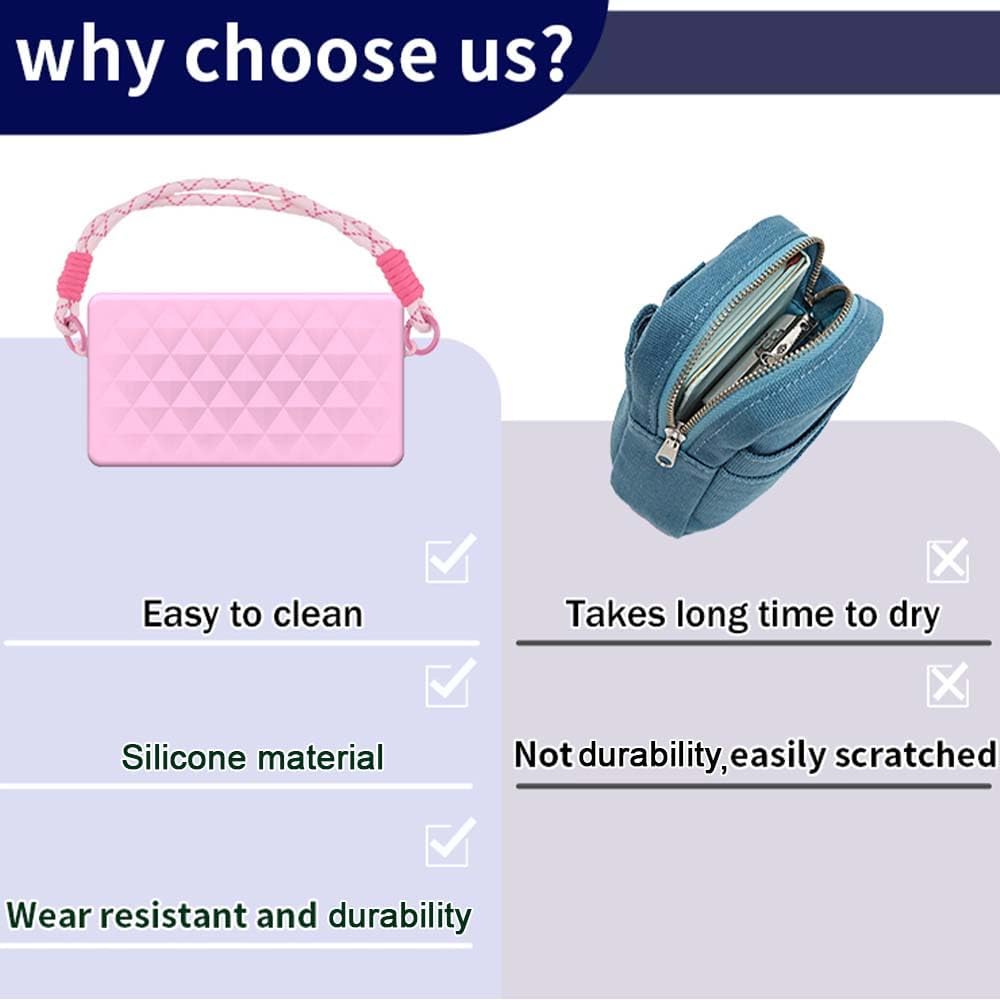 why choose us?

Easy to clean

Silicone material

Wear resistant and durability

Takes long time to dry

Not durability,easily scratched